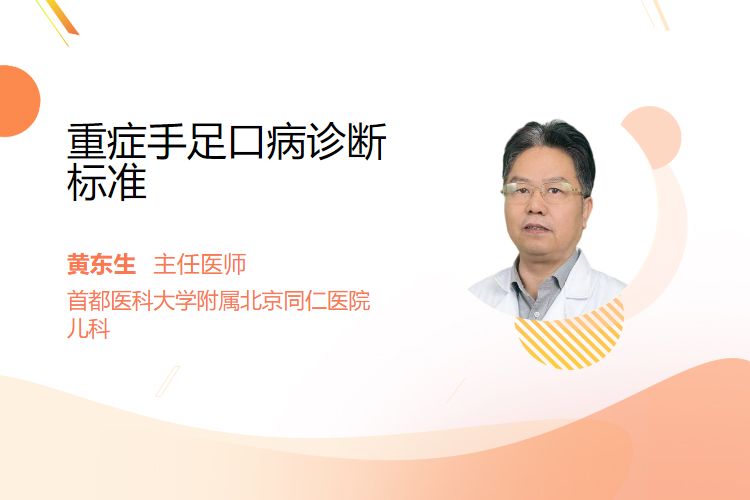 重症手足口病诊断标准

黄东生 主任医师

首都医科大学附属北京同仁医院儿科